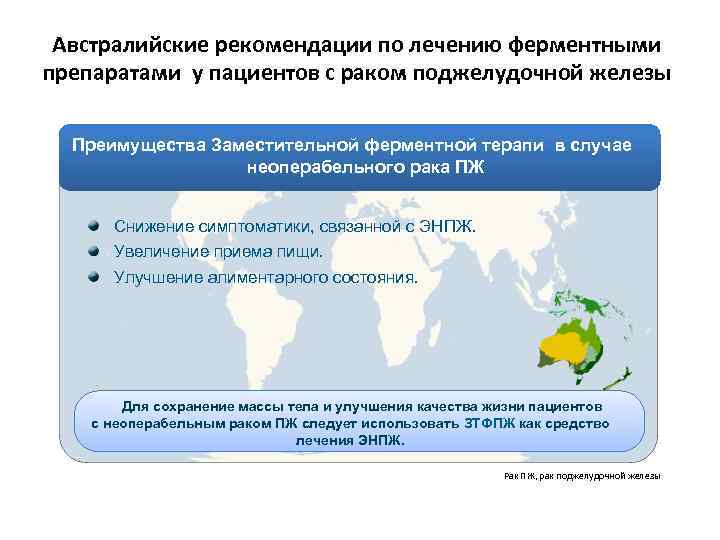 Австралийские рекомендации по лечению ферментными препаратами у пациентов с раком поджелудочной железы

Преимущества Заместительной ферментной терапи в случае неоперабельного рака ПЖ

Снижение симптоматики, связанной с ЭНПЖ.
Увеличение приема пищи.
Улучшение алиментарного состояния.

Для сохранение массы тела и улучшения качества жизни пациентов с неоперабельным раком ПЖ следует использовать ЗТФПЖ как средство лечения ЭНПЖ.

Рак ПЖ, рак поджелудочной железы